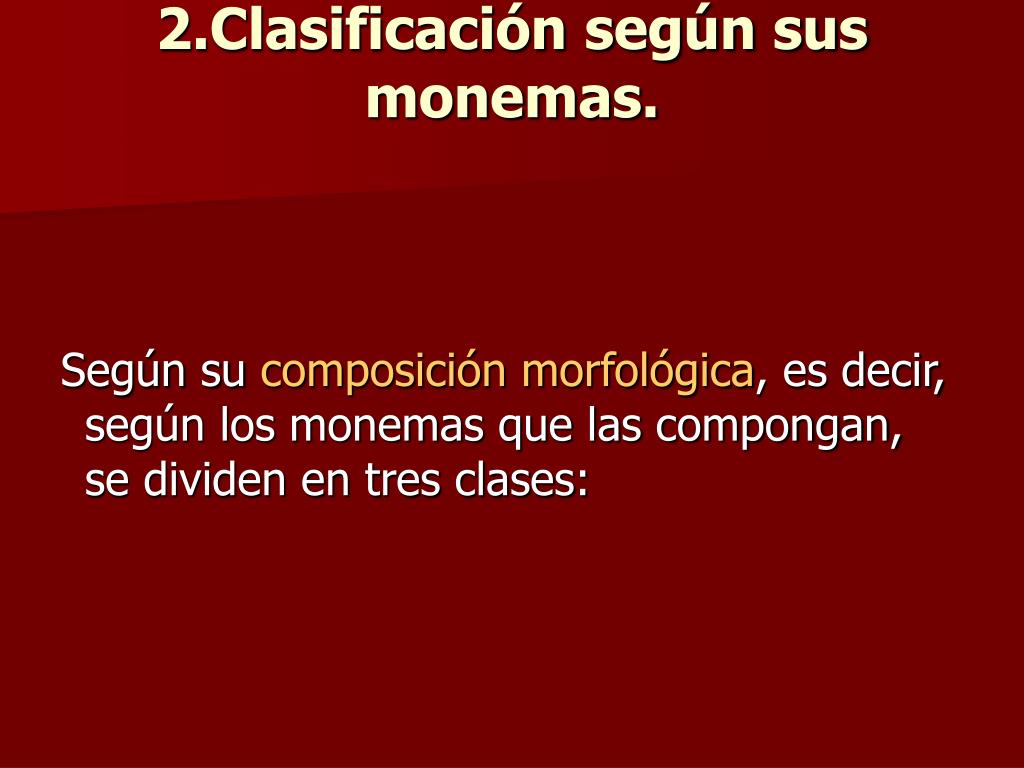 2.Clasificación según sus monemas.

Según su composición morfológica, es decir, según los monemas que las compongan, se dividen en tres clases: